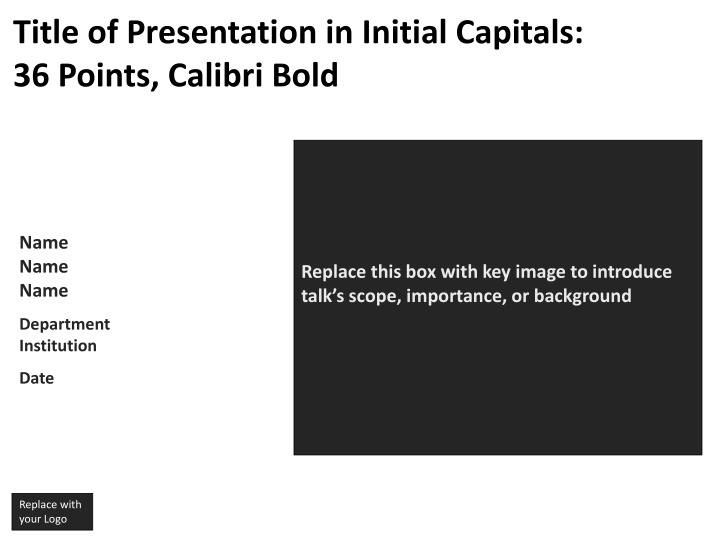 Title of Presentation in Initial Capitals:
36 Points, Calibri Bold

Name
Name
Name

Department
Institution

Date

Replace this box with key image to introduce talk's scope, importance, or background

Replace with your Logo